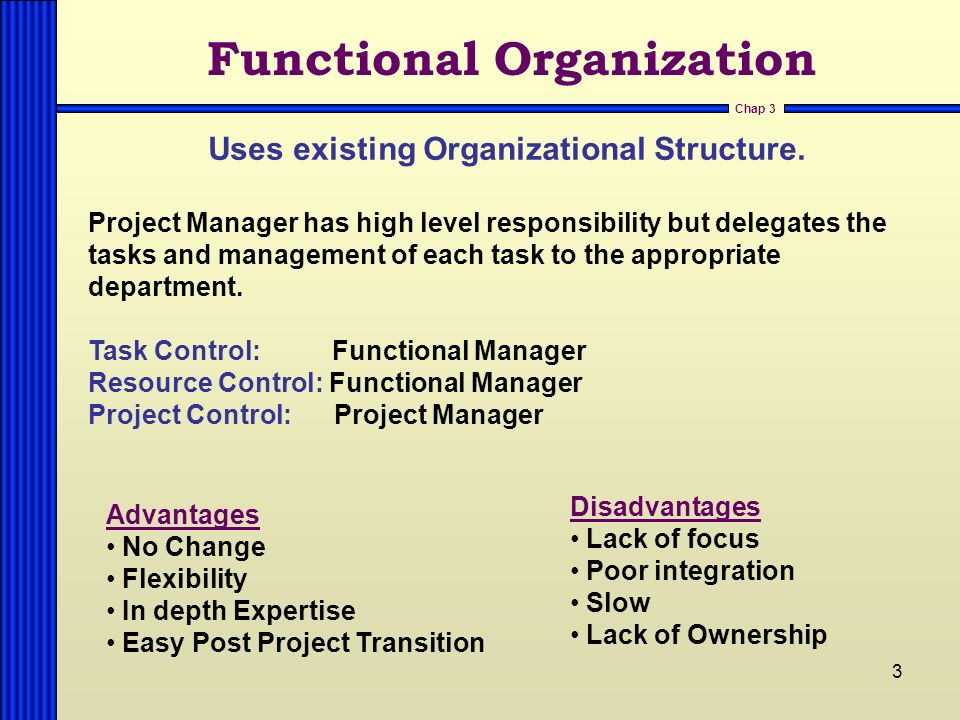 Functional Organization

Chap 3

Uses existing Organizational Structure.

Project Manager has high level responsibility but delegates the tasks and management of each task to the appropriate department.

Task Control: Functional Manager
Resource Control: Functional Manager
Project Control: Project Manager

Advantages
• No Change
• Flexibility
• In depth Expertise
• Easy Post Project Transition

Disadvantages
• Lack of focus
• Poor integration
• Slow
• Lack of Ownership

3